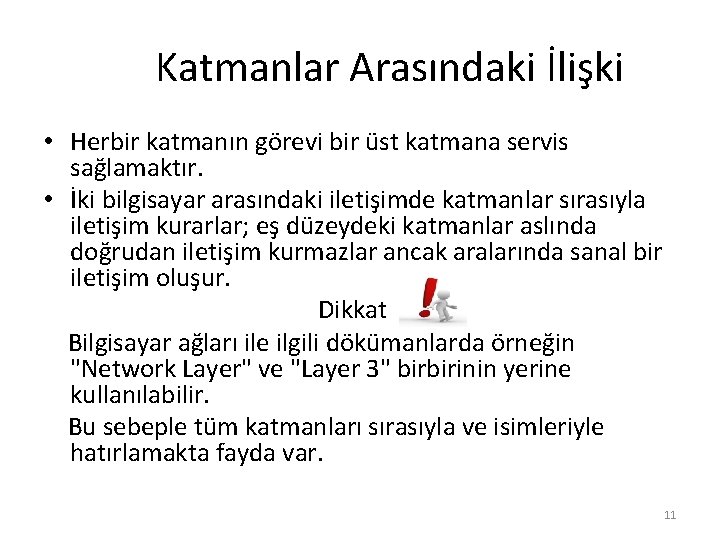 Katmanlar Arasındaki İlişki

• Herbir katmanın görevi bir üst katmana servis sağlamaktır.

• İki bilgisayar arasındaki iletişimde katmanlar sırasıyla iletişim kurarlar; eş düzeydeki katmanlar aslında doğrudan iletişim kurmazlar ancak aralarında sanal bir iletişim oluşur.

Dikkat

Bilgisayar ağları ile ilgili dökümanlarda örneğin "Network Layer" ve "Layer 3" birbirinin yerine kullanılabilir.

Bu sebeple tüm katmanları sırasıyla ve isimleriyle hatırlamakta fayda var.

11